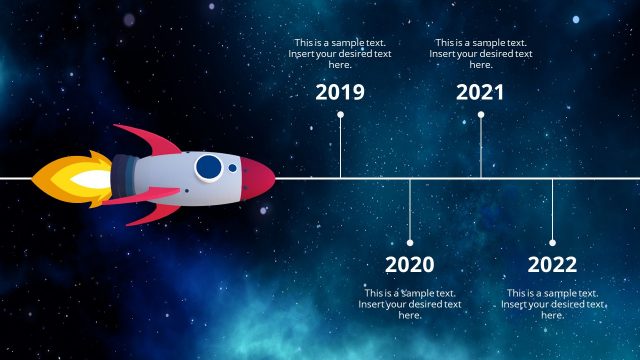 This is a sample text. Insert your desired text here.

2019

This is a sample text. Insert your desired text here.

2021

2020

This is a sample text. Insert your desired text here.

2022

This is a sample text. Insert your desired text here.